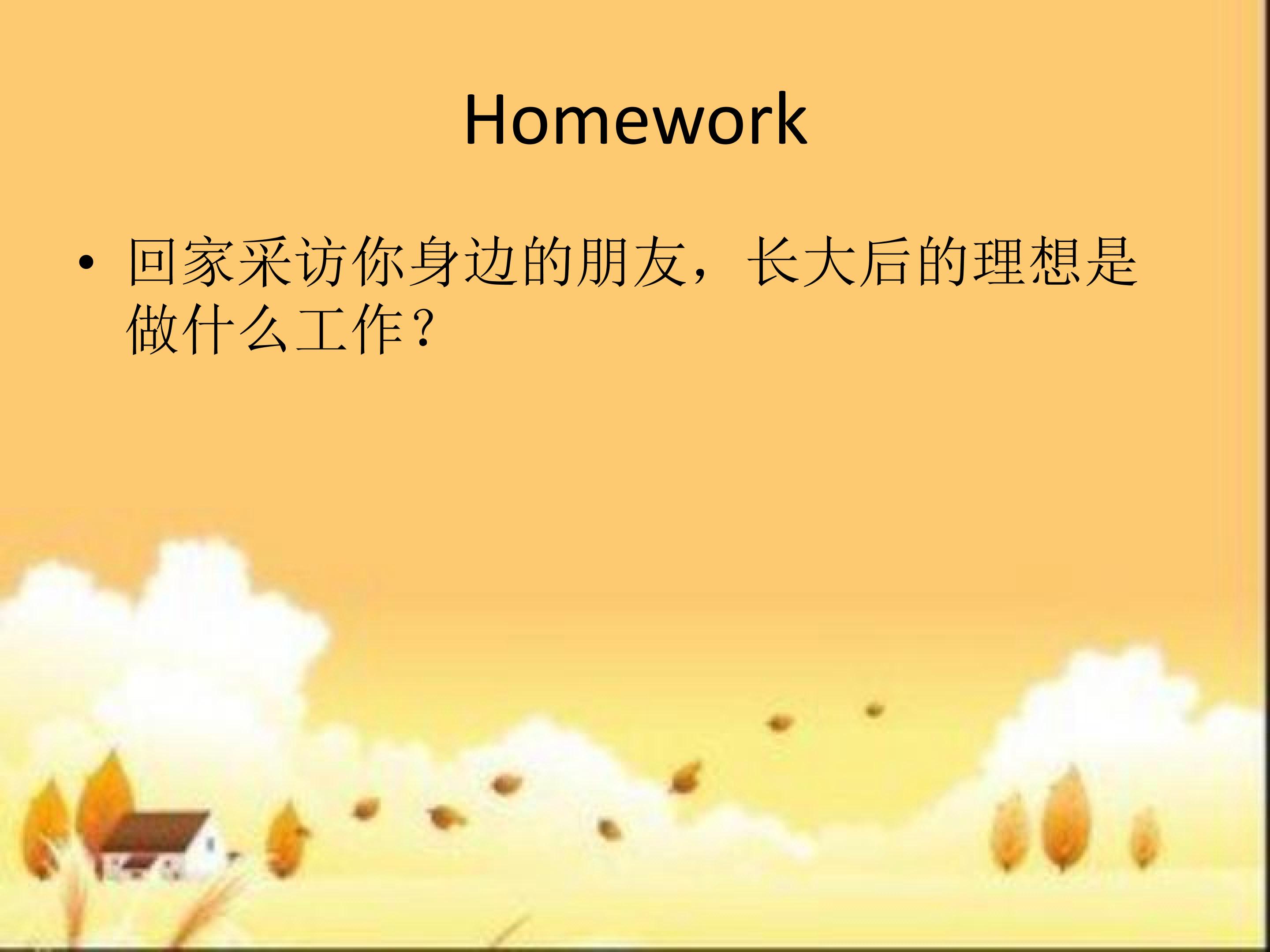 Homework

• 回家采访你身边的朋友，长大后的理想是做什么工作？